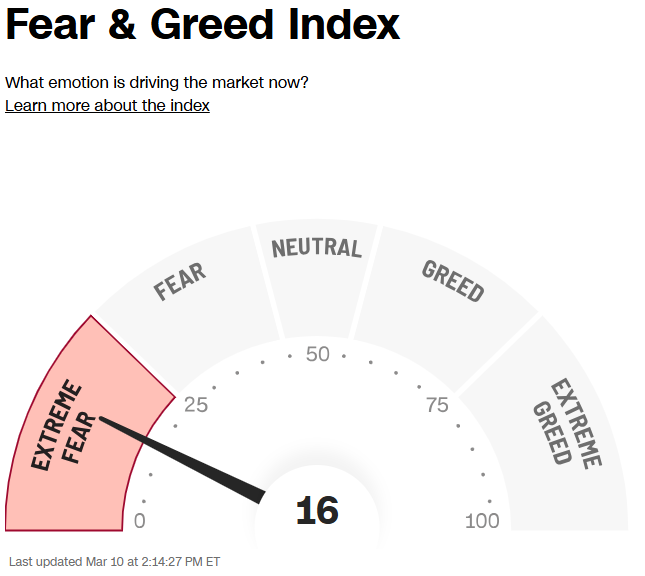 Fear & Greed Index

What emotion is driving the market now?
Learn more about the index

EXTREME FEAR
FEAR
NEUTRAL
GREED
EXTREME GREED

0
25
50
75
100

16

Last updated Mar 10 at 2:14:27 PM ET